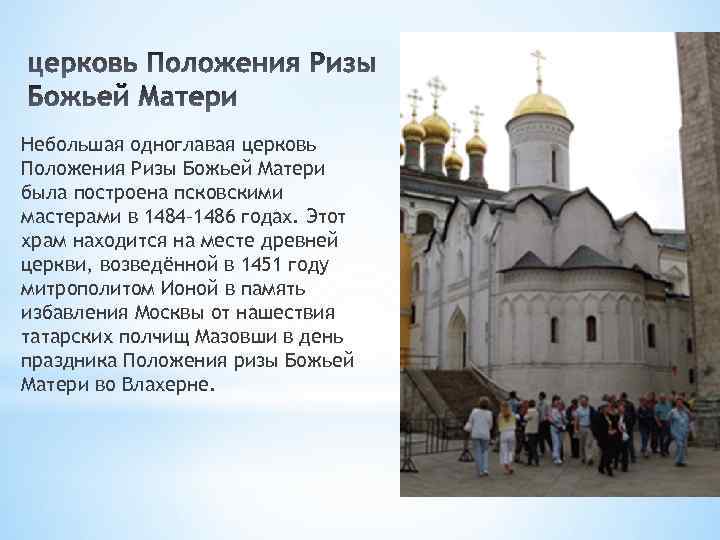 церковь Положения Ризы Божьей Матери

Небольшая одноглавая церковь Положения Ризы Божьей Матери была построена псковскими мастерами в 1484-1486 годах. Этот храм находится на месте древней церкви, возведённой в 1451 году митрополитом Ионой в память избавления Москвы от нашествия татарских полчищ Мазовши в день праздника Положения ризы Божьей Матери во Влахерне.